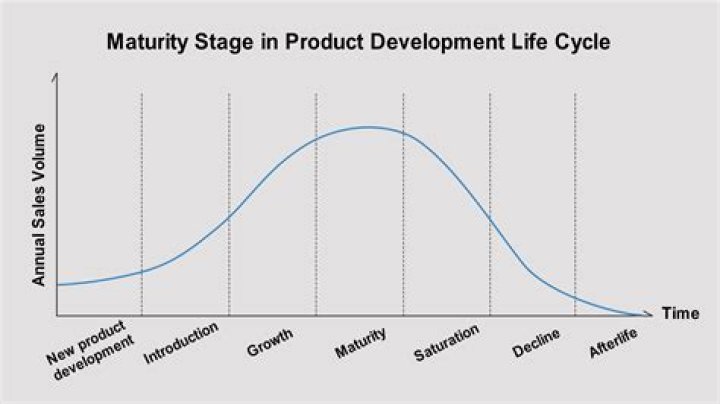 Maturity Stage in Product Development Life Cycle

Annual Sales Volume

Time

New product development

Introduction

Growth

Maturity

Saturation

Decline

Afterlife